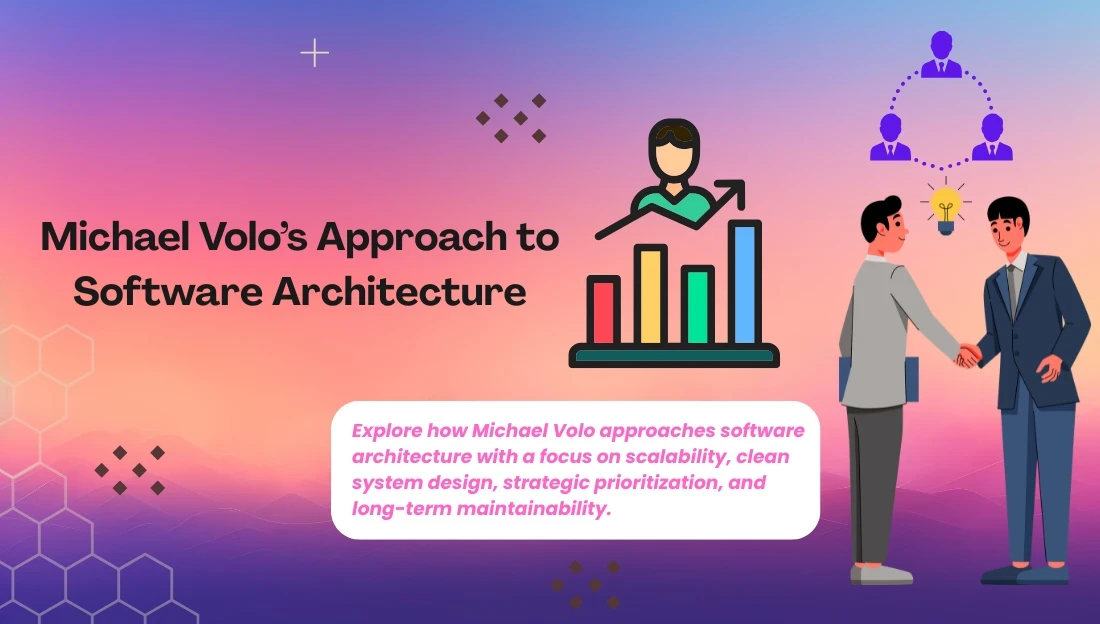 Michael Volo's Approach to Software Architecture

Explore how Michael Volo approaches software architecture with a focus on scalability, clean system design, strategic prioritization, and long-term maintainability.